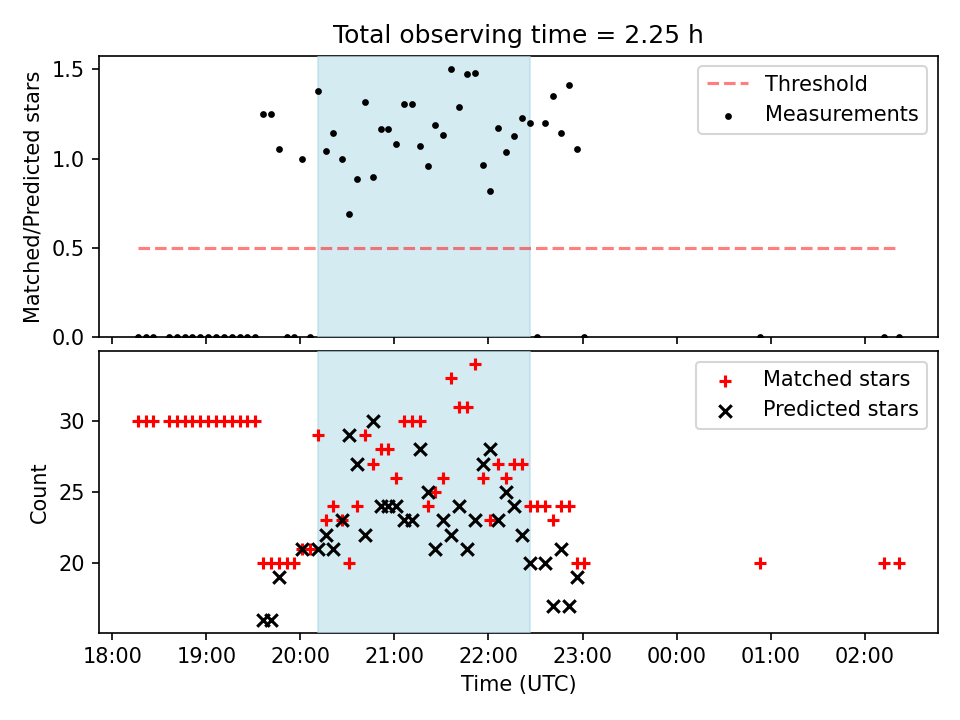 Total observing time = 2.25 h

Matched/Predicted stars

1.5
1.0
0.5
0.0

Threshold
Measurements

Count

30
25
20

Matched stars
Predicted stars

18:00 19:00 20:00 21:00 22:00 23:00 00:00 01:00 02:00

Time (UTC)